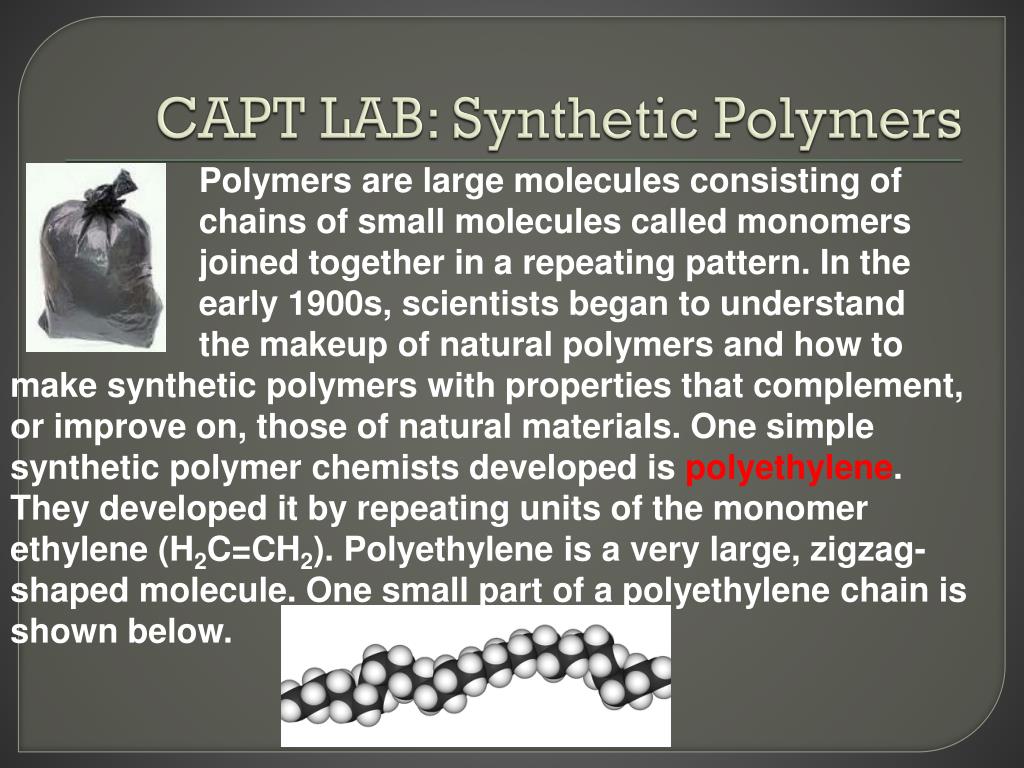 CAPT LAB: Synthetic Polymers

Polymers are large molecules consisting of chains of small molecules called monomers joined together in a repeating pattern. In the early 1900s, scientists began to understand the makeup of natural polymers and how to make synthetic polymers with properties that complement, or improve on, those of natural materials. One simple synthetic polymer chemists developed is polyethylene. They developed it by repeating units of the monomer ethylene ($H_2C=CH_2$). Polyethylene is a very large, zigzag-shaped molecule. One small part of a polyethylene chain is shown below.